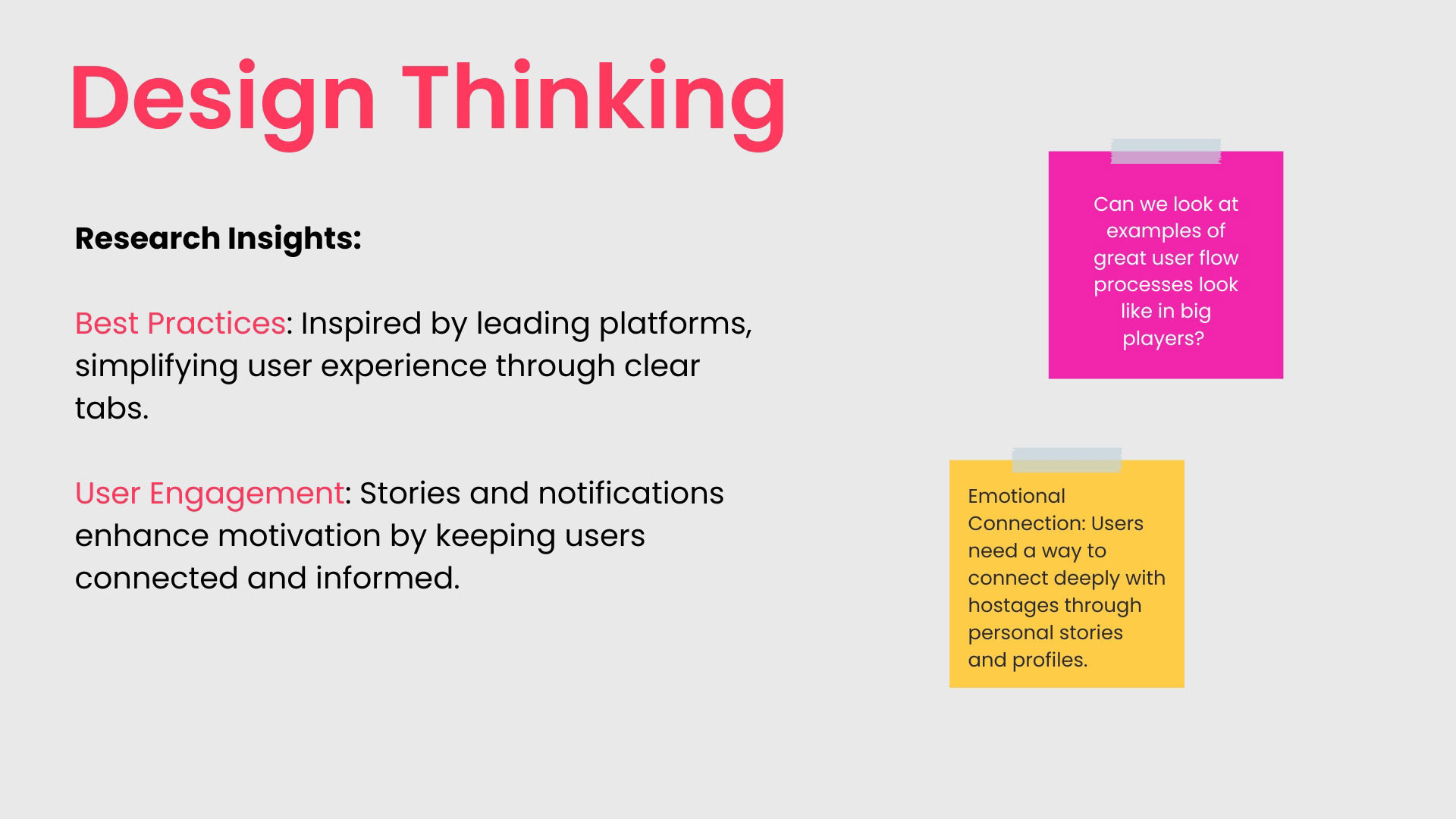 Design Thinking

Research Insights:

Best Practices: Inspired by leading platforms, simplifying user experience through clear tabs.

User Engagement: Stories and notifications enhance motivation by keeping users connected and informed.

Can we look at examples of great user flow processes look like in big players?

Emotional Connection: Users need a way to connect deeply with hostages through personal stories and profiles.